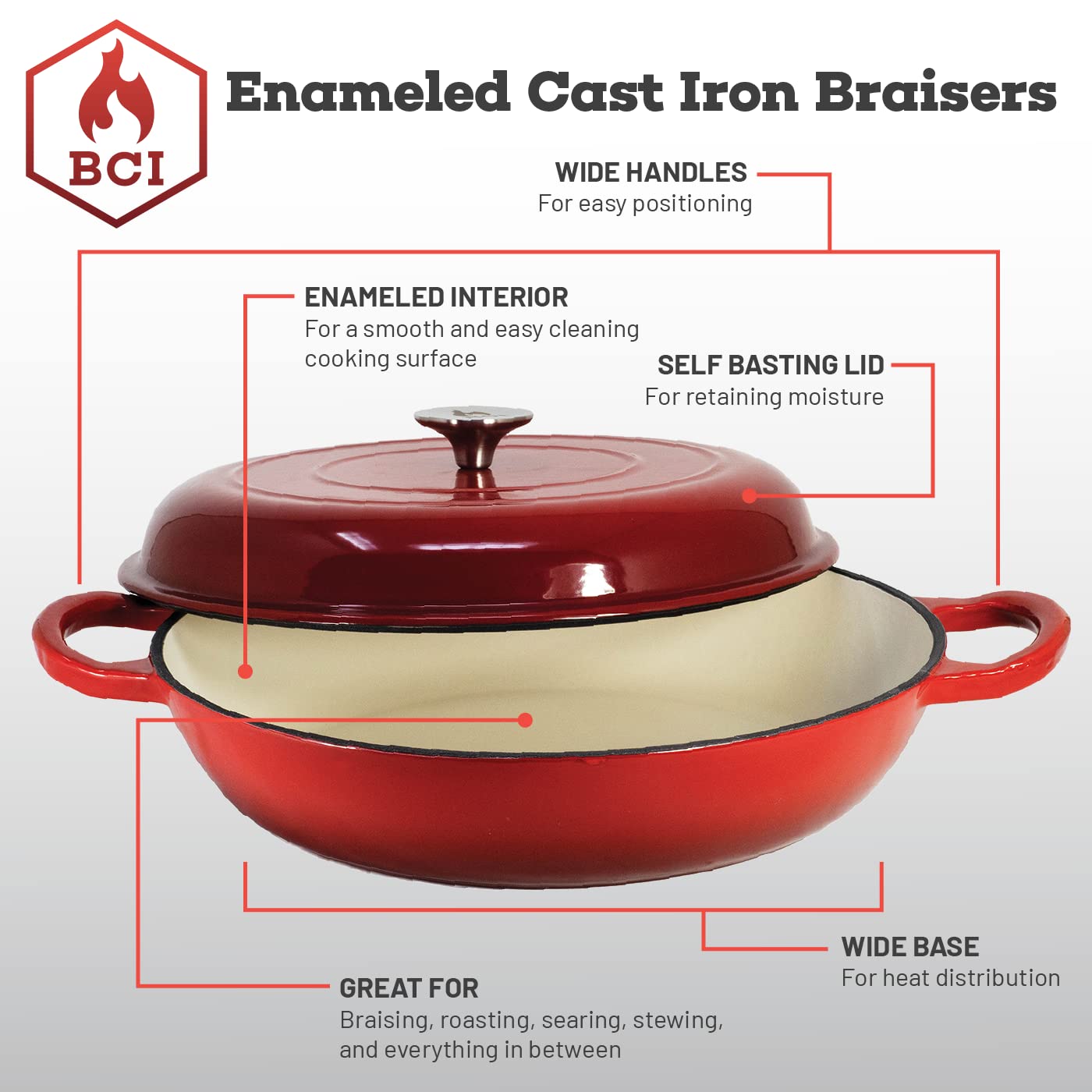 BCI

Enameled Cast Iron Braisers

WIDE HANDLES
For easy positioning

ENAMELED INTERIOR
For a smooth and easy cleaning cooking surface

SELF BASTING LID
For retaining moisture

WIDE BASE
For heat distribution

GREAT FOR
Braising, roasting, searing, stewing, and everything in between